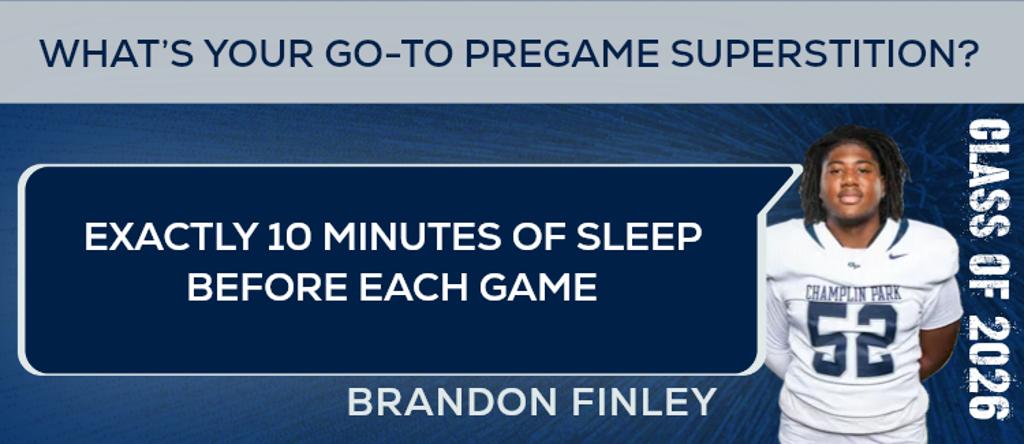 WHAT'S YOUR GO-TO PREGAME SUPERSTITION?

EXACTLY 10 MINUTES OF SLEEP BEFORE EACH GAME

BRANDON FINLEY

CHAMPLIN PARK
52

CLASS OF 2026